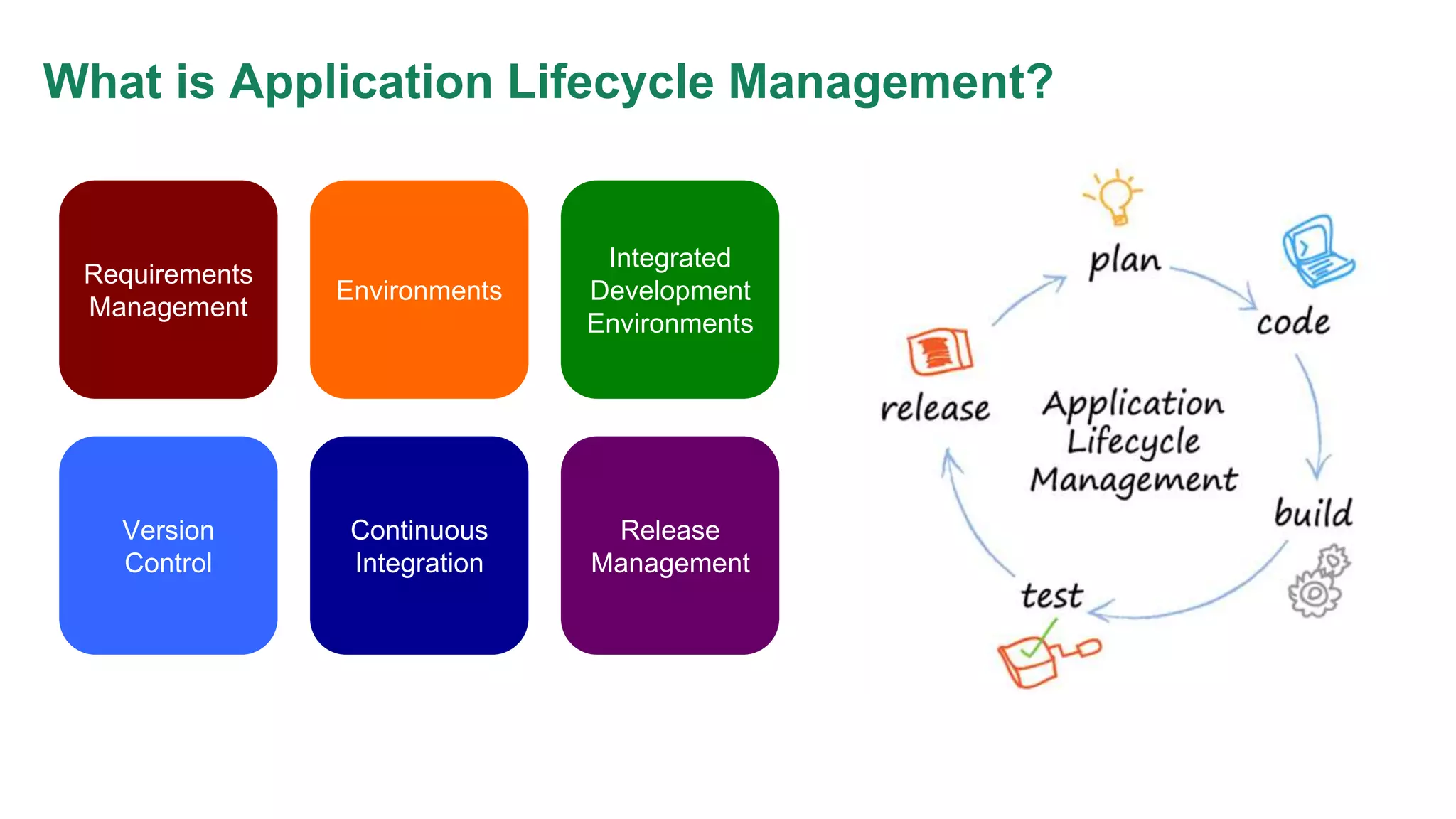 What is Application Lifecycle Management?

Requirements Management

Environments

Integrated Development Environments

Version Control

Continuous Integration

Release Management

plan

code

build

test

release

Application Lifecycle Management